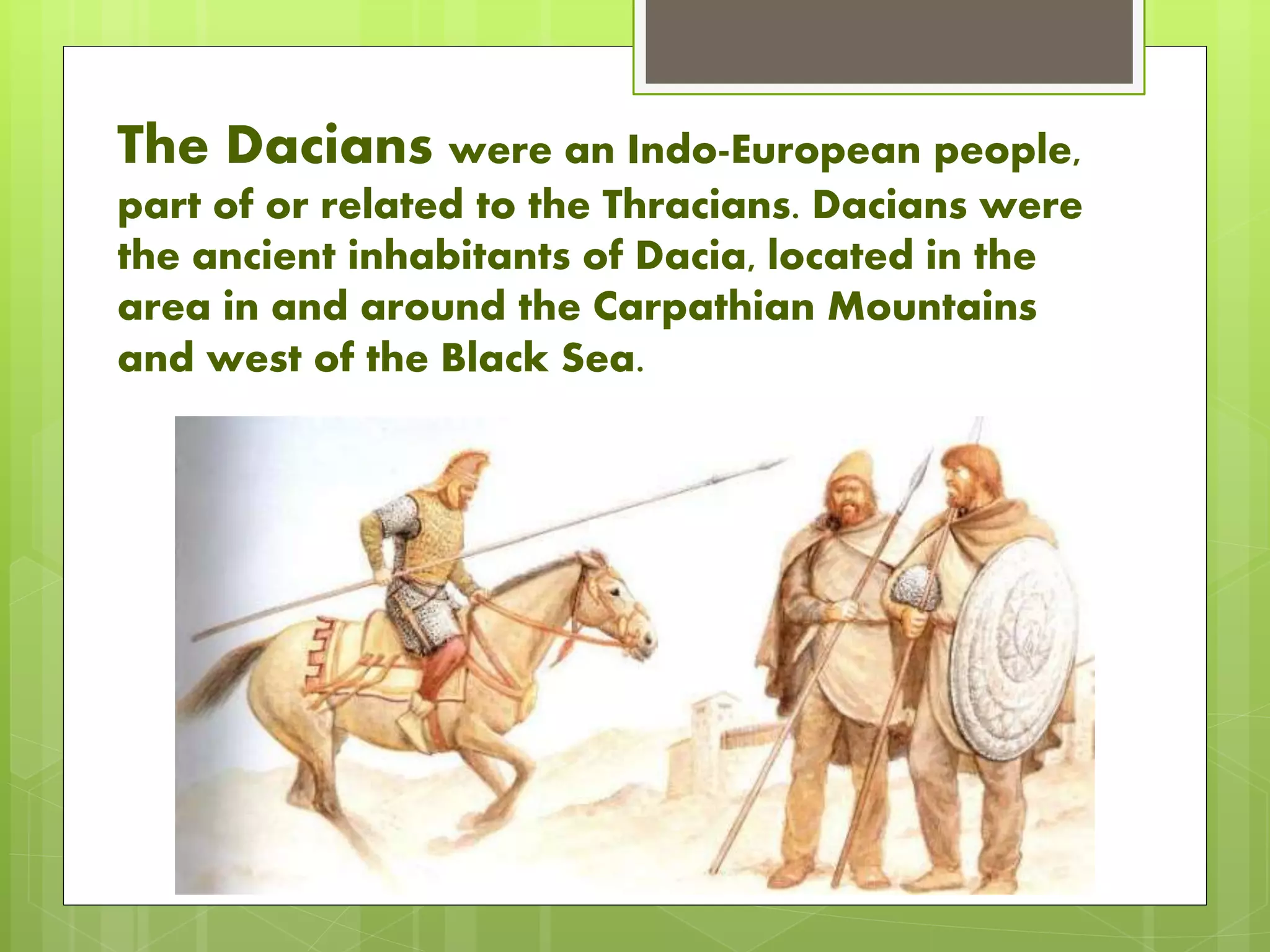 The Dacians were an Indo-European people, part of or related to the Thracians. Dacians were the ancient inhabitants of Dacia, located in the area in and around the Carpathian Mountains and west of the Black Sea.